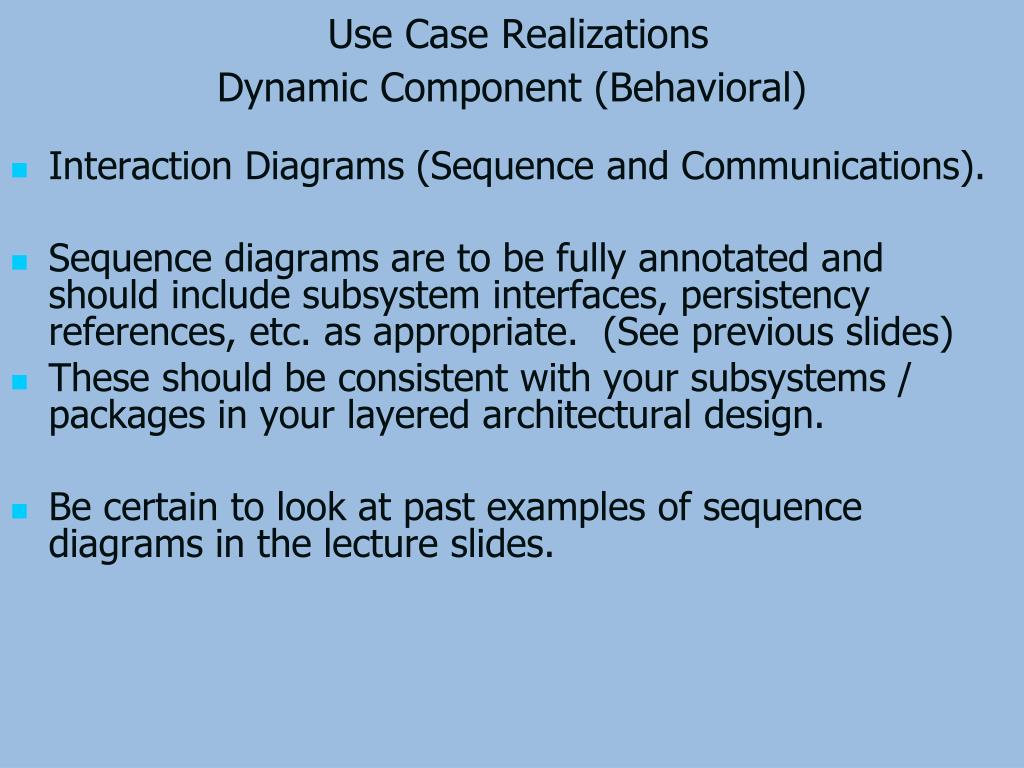 Use Case Realizations
Dynamic Component (Behavioral)

- Interaction Diagrams (Sequence and Communications).

- Sequence diagrams are to be fully annotated and should include subsystem interfaces, persistency references, etc. as appropriate. (See previous slides)
- These should be consistent with your subsystems / packages in your layered architectural design.

- Be certain to look at past examples of sequence diagrams in the lecture slides.